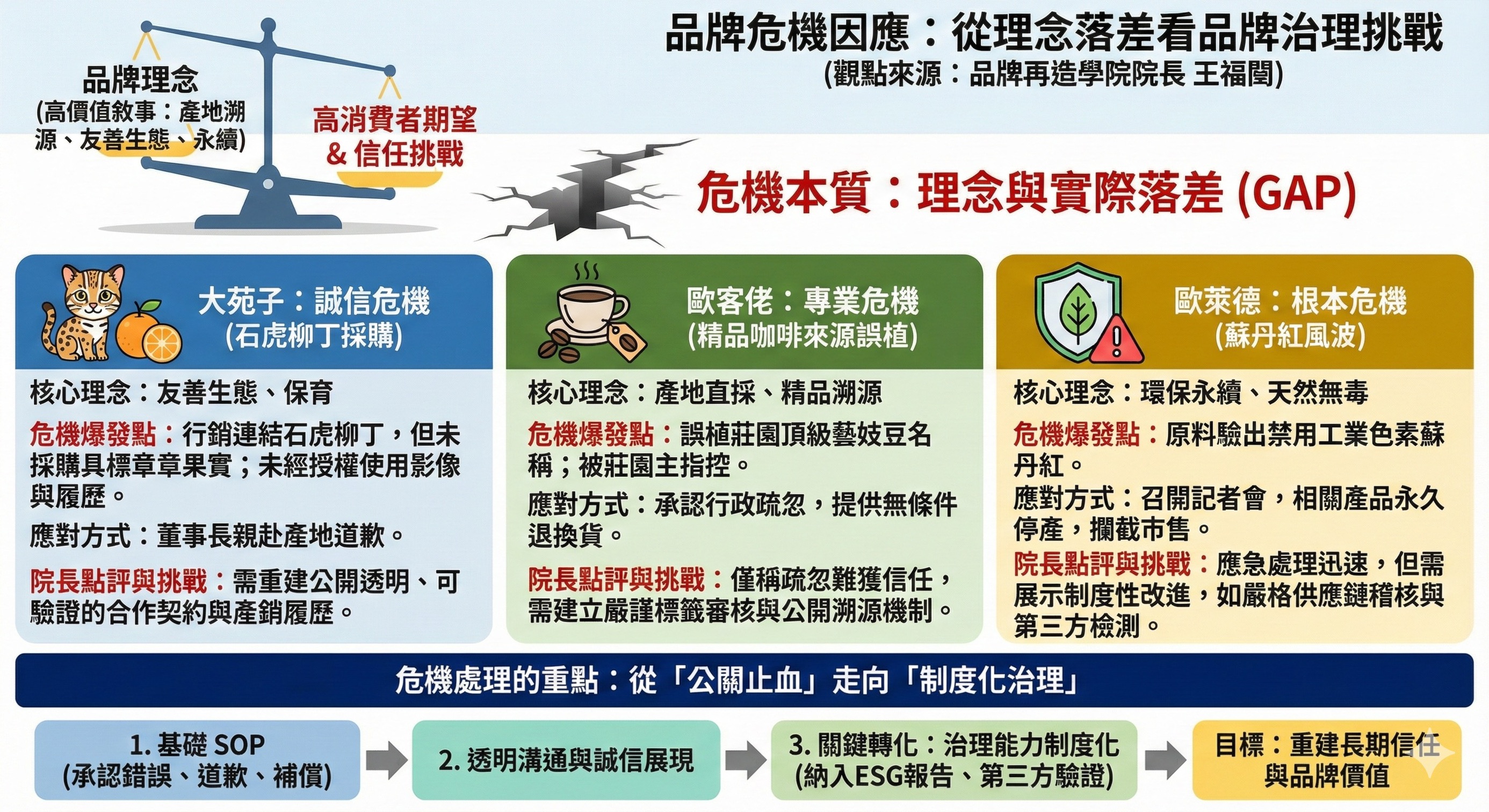 品牌危機因應：從理念落差看品牌治理挑戰
(觀點來源：品牌再造學院院長 王福闓)

品牌理念
(高價值敘事：產地溯源、友善生態、永續)

高消費者期望
& 信任挑戰

危機本質：理念與實際落差 (GAP)

大苑子：誠信危機
(石虎柳丁採購)

核心理念：友善生態、保育

危機爆發點：行銷連結石虎柳丁，但未採購具標章章果實；未經授權使用影像與履歷。

應對方式：董事長親赴產地道歉。

院長點評與挑戰：需重建公開透明、可驗證的合作契約與產銷履歷。

歐客佬：專業危機
(精品咖啡來源誤植)

核心理念：產地直採、精品溯源

危機爆發點：誤植莊園頂級藝妓豆名稱；被莊園主指控。

應對方式：承認行政疏忽，提供無條件退換貨。

院長點評與挑戰：僅稱疏忽難獲信任，需建立嚴謹標籤審核與公開溯源機制。

歐萊德：根本危機
(蘇丹紅風波)

核心理念：環保永續、天然無毒

危機爆發點：原料驗出禁用工業色素蘇丹紅。

應對方式：召開記者會，相關產品永久停產，攔截市售。

院長點評與挑戰：應急處理迅速，但需展示制度性改進，如嚴格供應鏈稽核與第三方檢測。

危機處理的重點：從「公關止血」走向「制度化治理」

1. 基礎 SOP
(承認錯誤、道歉、補償)

2. 透明溝通與誠信展現

3. 關鍵轉化：治理能力制度化
(納入ESG報告、第三方驗證)

目標：重建長期信任與品牌價值